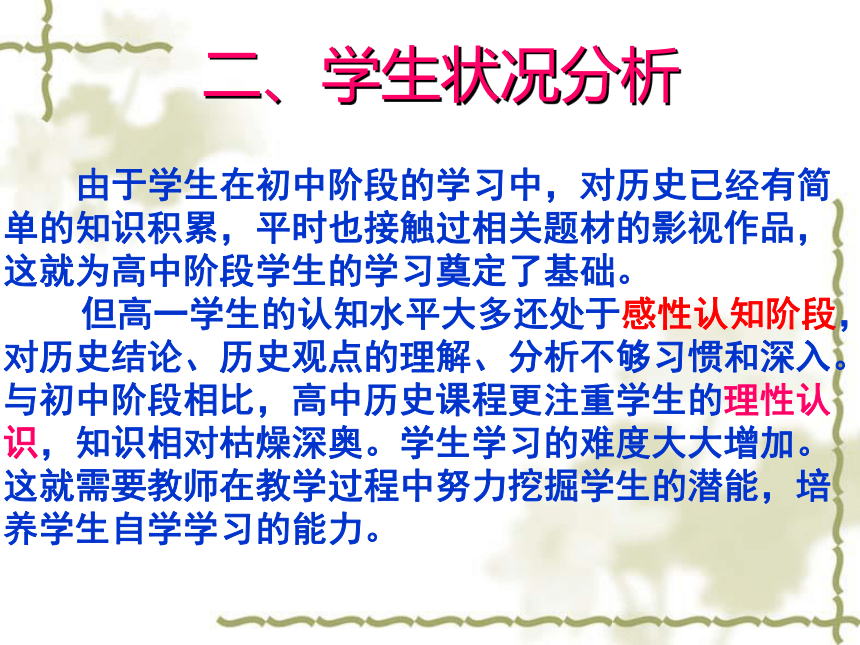 二、学生状况分析

由于学生在初中阶段的学习中，对历史已经有简单的知识积累，平时也接触过相关题材的影视作品，这就为高中阶段学生的学习奠定了基础。

但高一学生的认知水平大多还处于感性认知阶段，对历史结论、历史观点的理解、分析不够习惯和深入。与初中阶段相比，高中历史课程更注重学生的理性认识，知识相对枯燥深奥。学生学习的难度大大增加。这就需要教师在教学过程中努力挖掘学生的潜能，培养学生自学学习的能力。